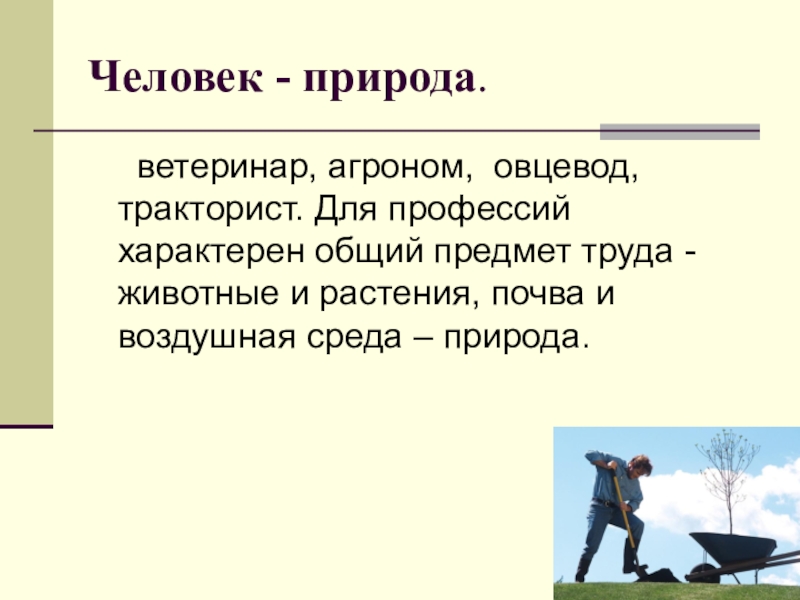 Человек - природа.

ветеринар, агроном, овцевод, тракторист. Для профессий характерен общий предмет труда - животные и растения, почва и воздушная среда – природа.